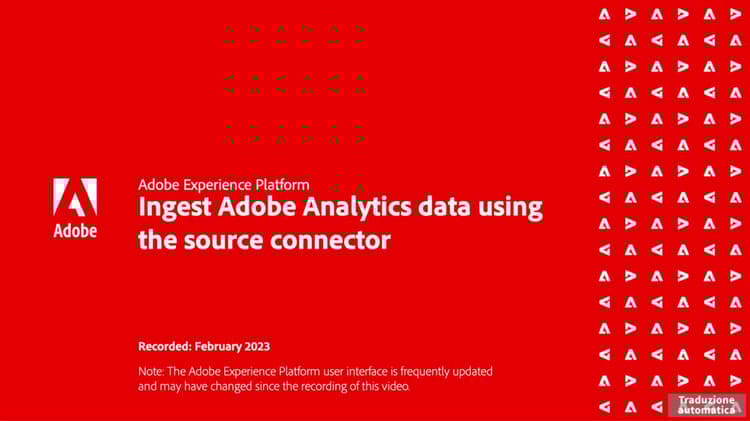 Adobe

Adobe Experience Platform

Ingest Adobe Analytics data using the source connector

Recorded: February 2023

Note: The Adobe Experience Platform user interface is frequently updated and may have changed since the recording of this video.

Traduzione automatica